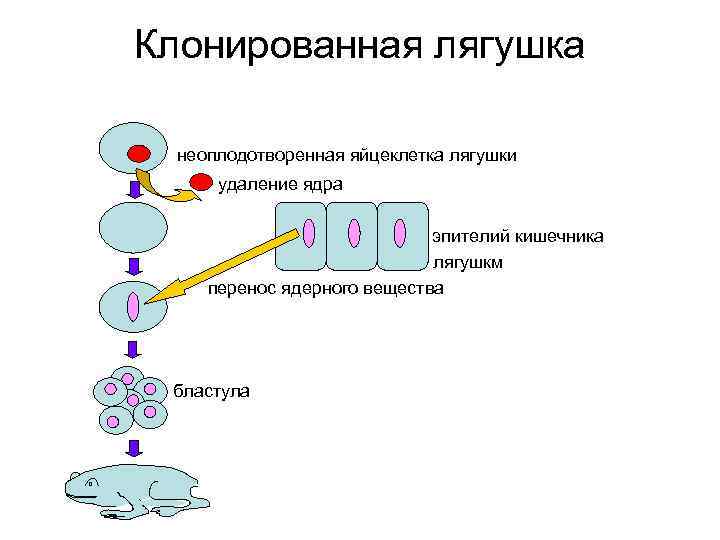 Клонированная лягушка

неоплодотворенная яйцеклетка лягушки

удаление ядра

эпителий кишечника лягушкм

перенос ядерного вещества

бластула